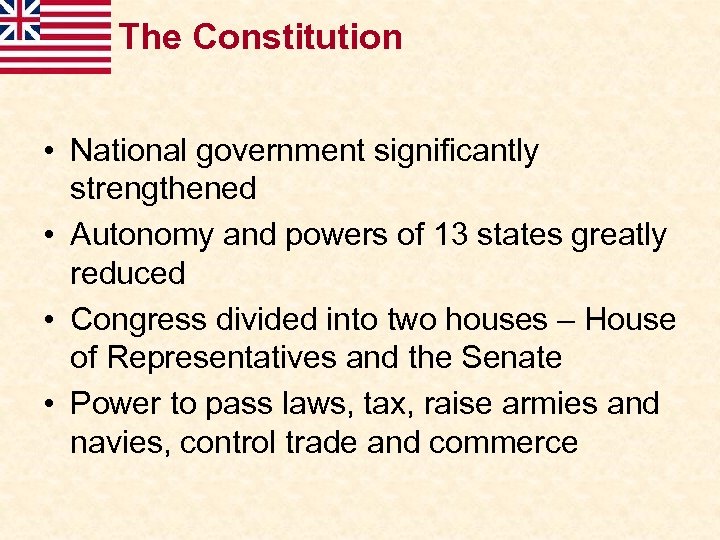 The Constitution

• National government significantly strengthened
• Autonomy and powers of 13 states greatly reduced
• Congress divided into two houses – House of Representatives and the Senate
• Power to pass laws, tax, raise armies and navies, control trade and commerce